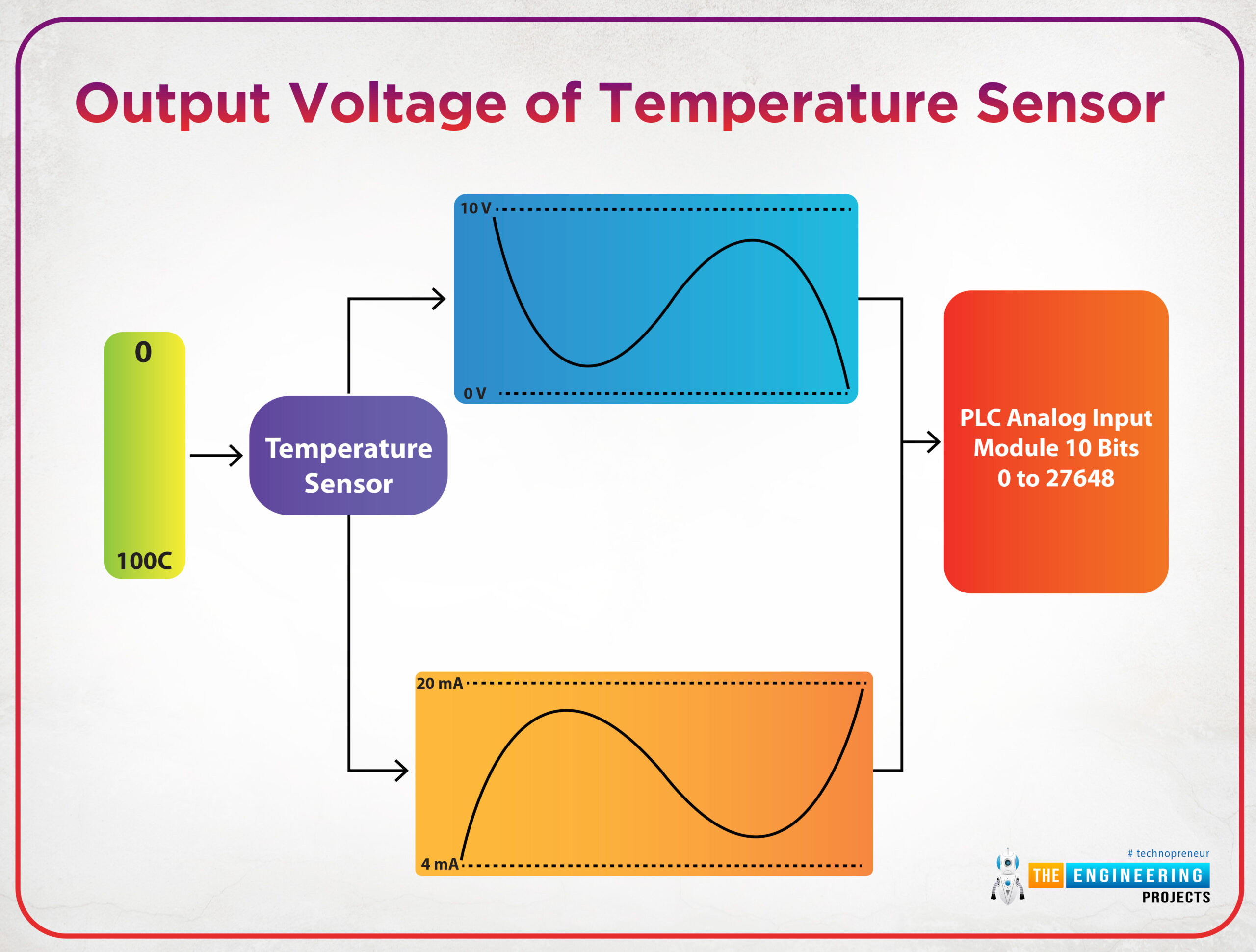 Output Voltage of Temperature Sensor

0

100C

Temperature Sensor

10 V

0 V

20 mA

4 mA

PLC Analog Input Module 10 Bits 0 to 27648

# technopreneur

THE ENGINEERING PROJECTS